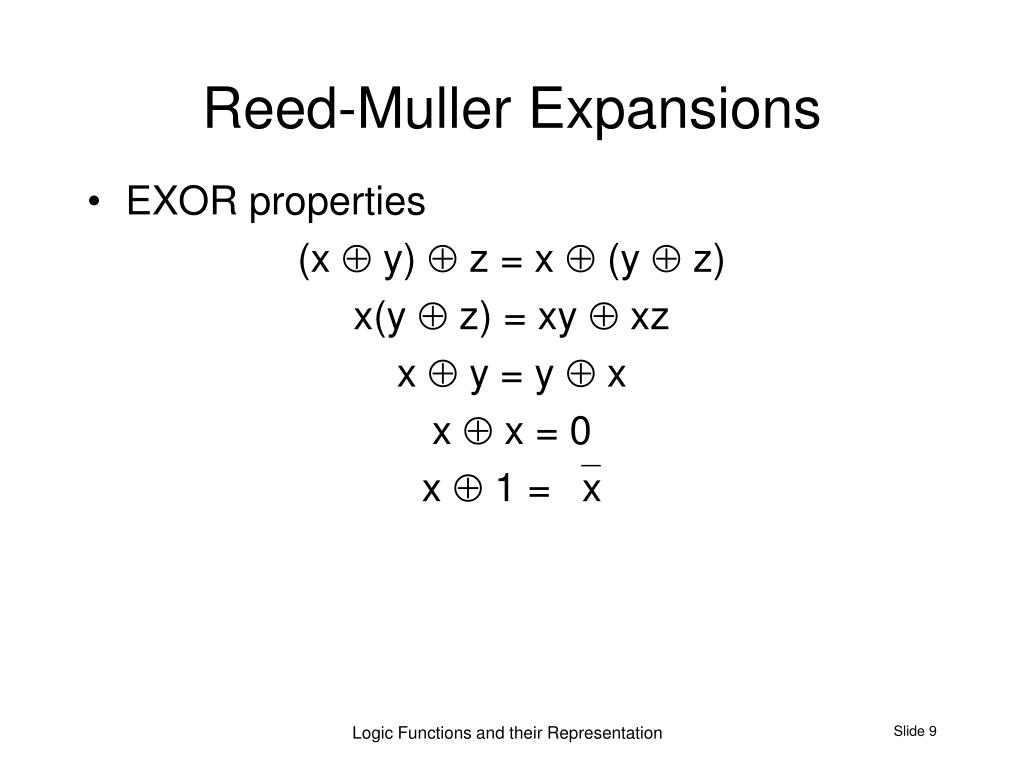 Reed-Muller Expansions

• EXOR properties

$(x \oplus y) \oplus z = x \oplus (y \oplus z)$

$x(y \oplus z) = xy \oplus xz$

$x \oplus y = y \oplus x$

$x \oplus x = 0$

$x \oplus 1 = \overline{x}$

Logic Functions and their Representation

Slide 9